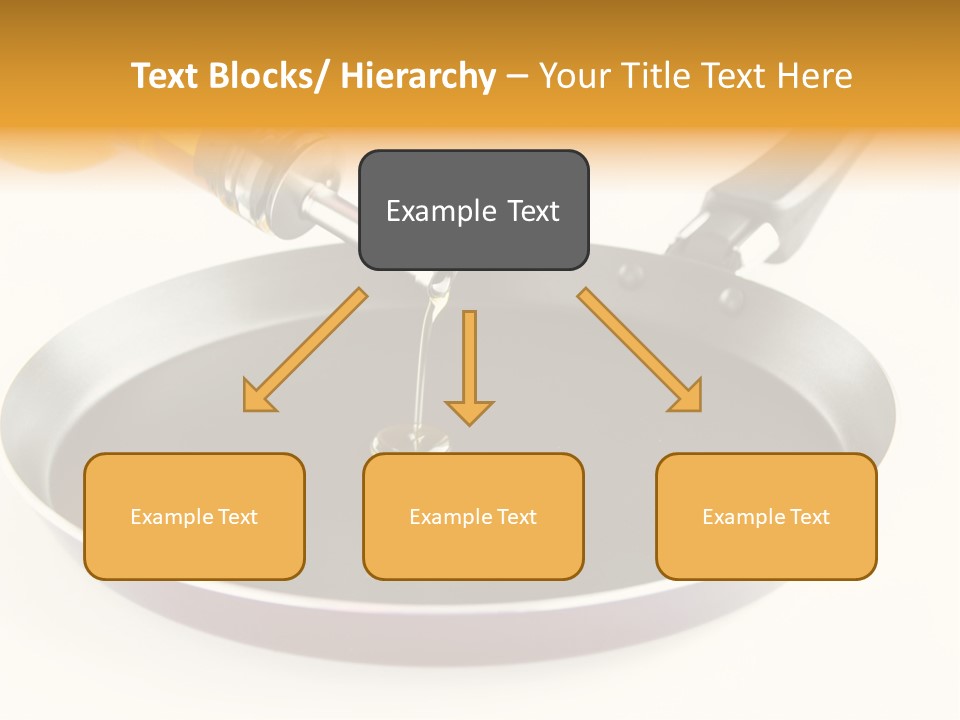 Text Blocks/ Hierarchy – Your Title Text Here

Example Text

Example Text

Example Text

Example Text